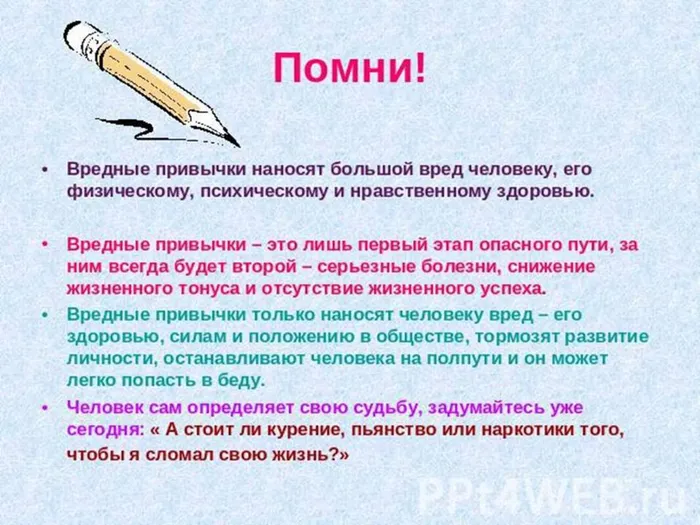 Помни!

• Вредные привычки наносят большой вред человеку, его физическому, психическому и нравственному здоровью.

• Вредные привычки – это лишь первый этап опасного пути, за ним всегда будет второй – серьезные болезни, снижение жизненного тонуса и отсутствие жизненного успеха.

• Вредные привычки только наносят человеку вред – его здоровью, силам и положению в обществе, тормозят развитие личности, останавливают человека на полпути и он может легко попасть в беду.

• Человек сам определяет свою судьбу, задумайтесь уже сегодня: « А стоит ли курение, пьянство или наркотики того, чтобы я сломал свою жизнь?»

PPt4WEB.ru